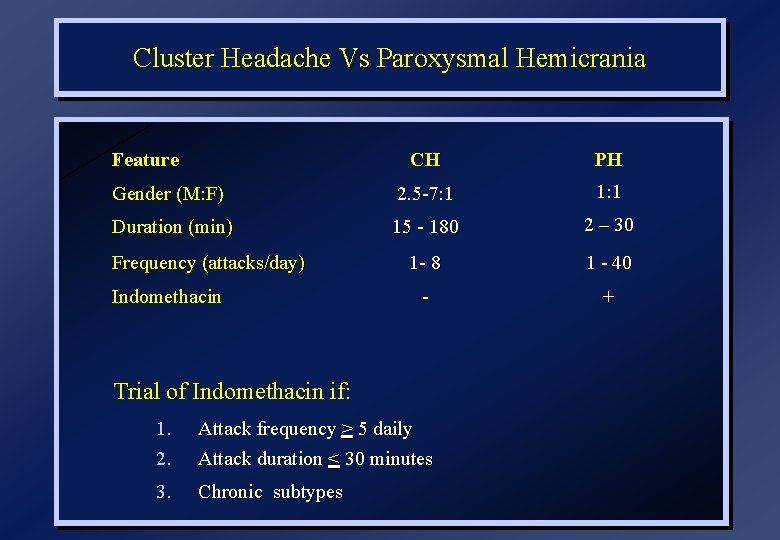 Cluster Headache Vs Paroxysmal Hemicrania

| Feature | CH | PH |
|---|---|---|
| Gender (M:F) | 2.5-7:1 | 1:1 |
| Duration (min) | 15 - 180 | 2 – 30 |
| Frequency (attacks/day) | 1- 8 | 1 - 40 |
| Indomethacin | - | + |

Trial of Indomethacin if:

1. Attack frequency $\geq$ 5 daily
2. Attack duration $\leq$ 30 minutes
3. Chronic subtypes